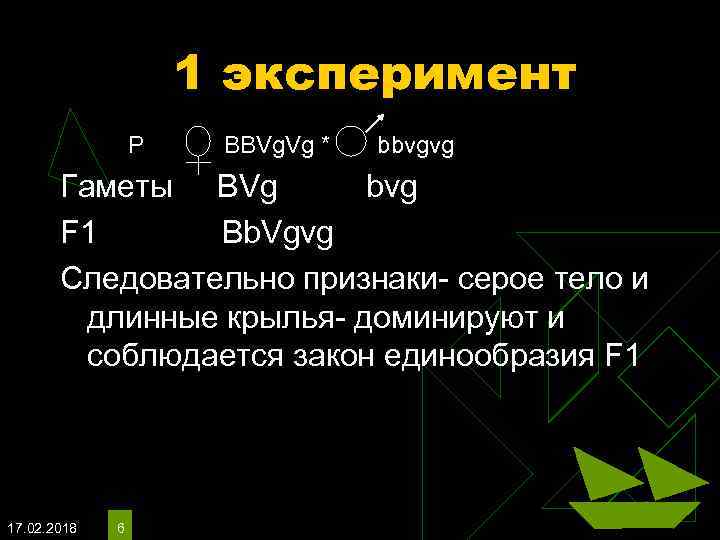 1 эксперимент

P ♀ BBVgVg * ♂ bbvgvg

Гаметы BVg bvg

F1 BbVgvg

Следовательно признаки- серое тело и длинные крылья- доминируют и соблюдается закон единообразия F1

17.02.2018

6